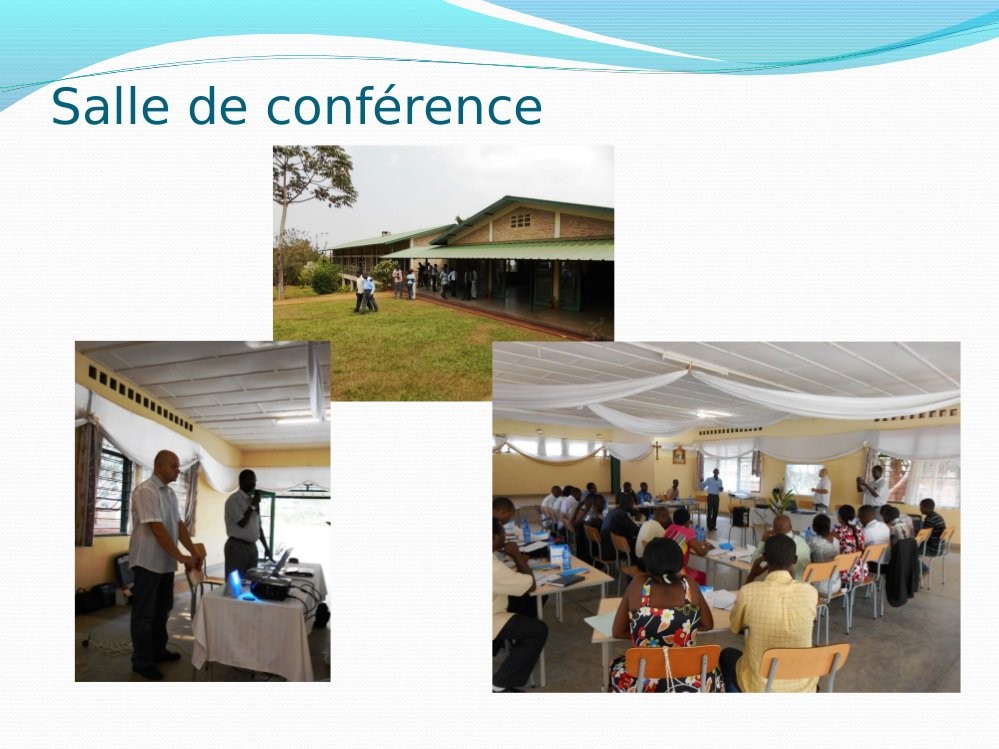 Salle de conférence